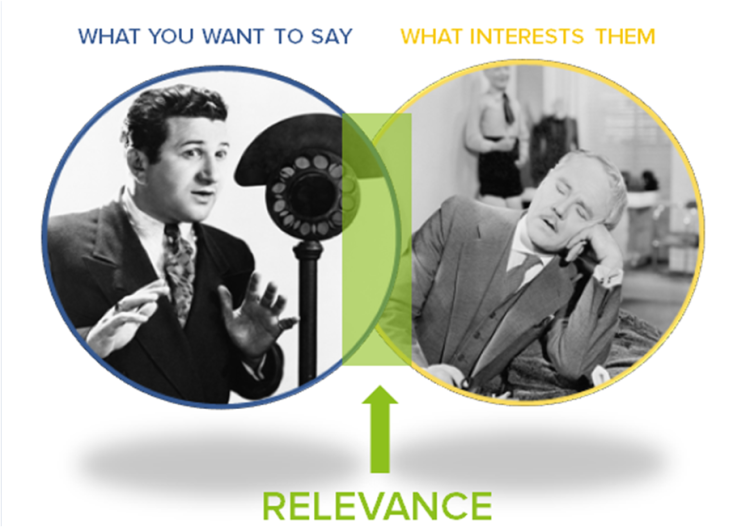 WHAT YOU WANT TO SAY
WHAT INTERESTS THEM

RELEVANCE